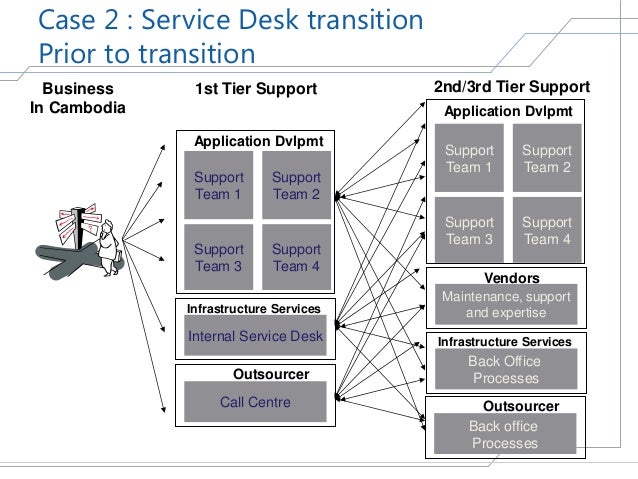 Case 2 : Service Desk transition
Prior to transition

Business
In Cambodia

1st Tier Support

Application Dvlpmt

Support Team 1

Support Team 2

Support Team 3

Support Team 4

Infrastructure Services

Internal Service Desk

Outsourcer

Call Centre

2nd/3rd Tier Support

Application Dvlpmt

Support Team 1

Support Team 2

Support Team 3

Support Team 4

Vendors

Maintenance, support and expertise

Infrastructure Services

Back Office Processes

Outsourcer

Back office Processes